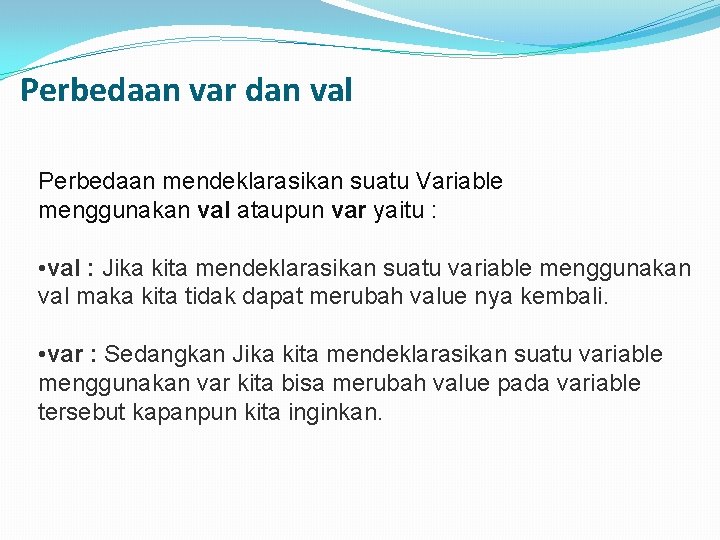 Perbedaan var dan val

Perbedaan mendeklarasikan suatu Variable menggunakan val ataupun var yaitu :

•val : Jika kita mendeklarasikan suatu variable menggunakan val maka kita tidak dapat merubah value nya kembali.

•var : Sedangkan Jika kita mendeklarasikan suatu variable menggunakan var kita bisa merubah value pada variable tersebut kapanpun kita inginkan.